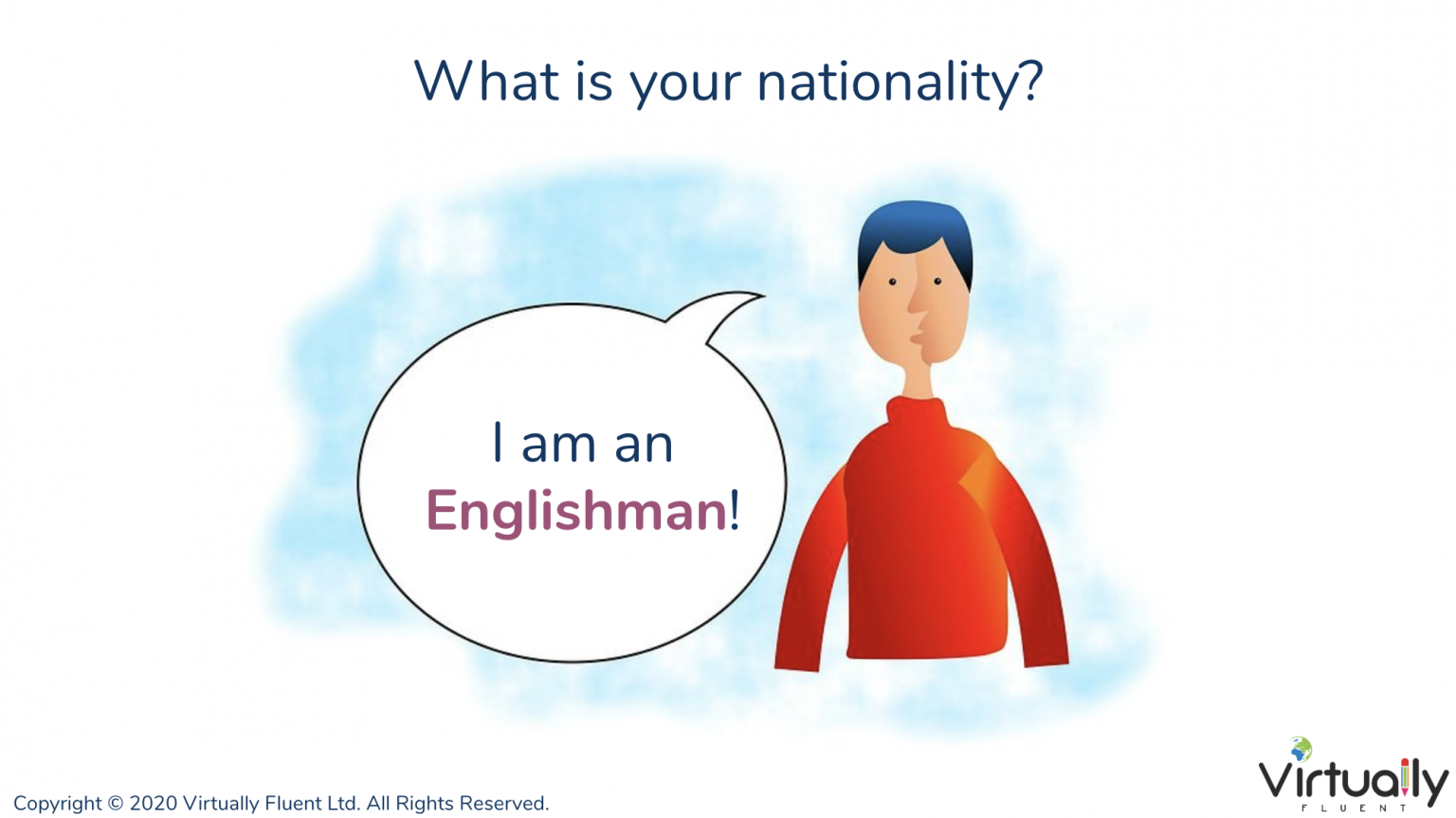 What is your nationality?

I am an Englishman!

Copyright © 2020 Virtually Fluent Ltd. All Rights Reserved.

Virtually FLUENT